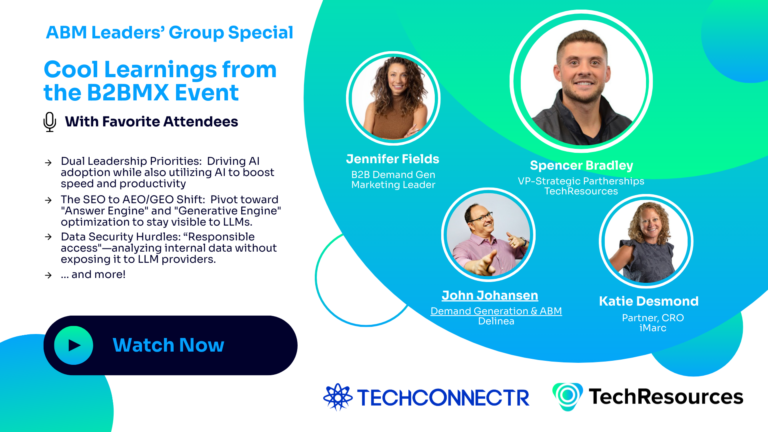 ABM Leaders' Group Special

Cool Learnings from the B2BMX Event

With Favorite Attendees

→ Dual Leadership Priorities: Driving AI adoption while also utilizing AI to boost speed and productivity

→ The SEO to AEO/GEO Shift: Pivot toward "Answer Engine" and "Generative Engine" optimization to stay visible to LLMs.

→ Data Security Hurdles: "Responsible access"—analyzing internal data without exposing it to LLM providers.

→ ... and more!

Watch Now

Jennifer Fields
B2B Demand Gen Marketing Leader

Spencer Bradley
VP-Strategic Partherships
TechResources

John Johansen
Demand Generation & ABM
Delinea

Katie Desmond
Partner, CRO
iMarc

TECHCONNECTR

TechResources